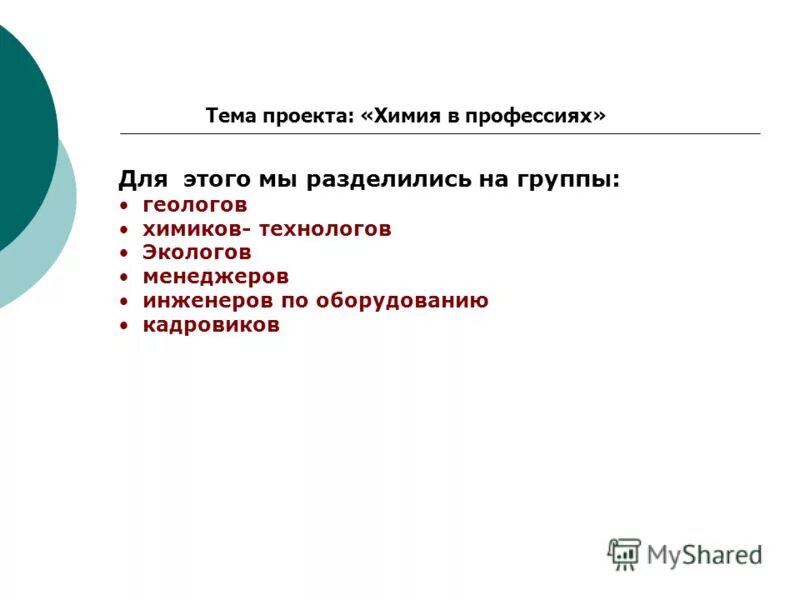 Тема проекта: «Химия в профессиях»

Для этого мы разделились на группы:
• геологов
• химиков- технологов
• Экологов
• менеджеров
• инженеров по оборудованию
• кадровиков

MyShared